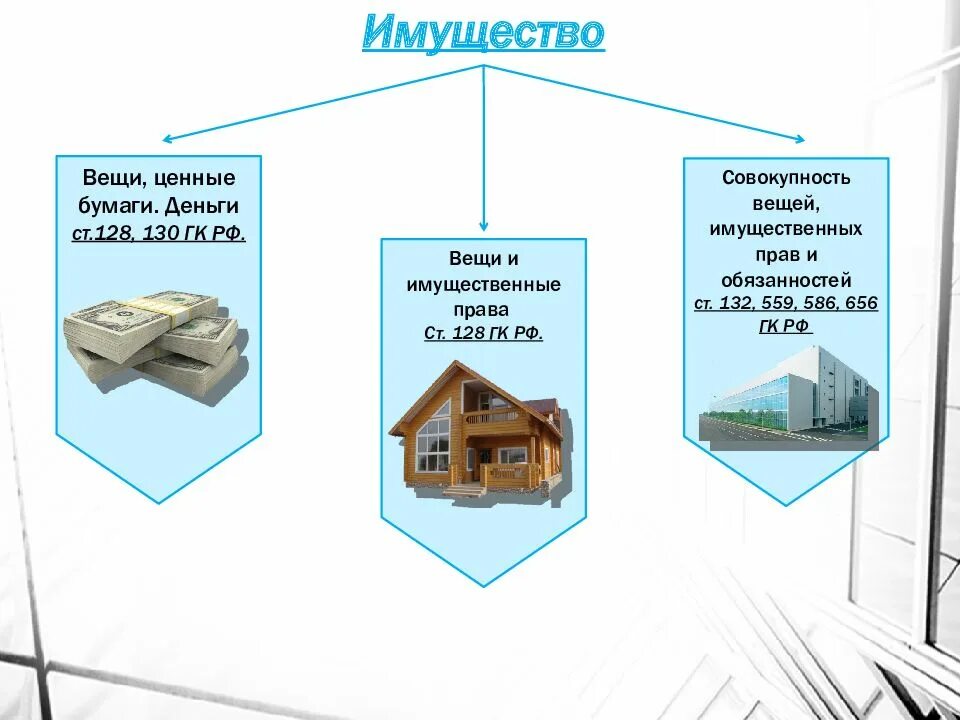 Имущество

Вещи, ценные бумаги. Деньги
ст.128, 130 ГК РФ.

Вещи и имущественные права
Ст. 128 ГК РФ.

Совокупность вещей, имущественных прав и обязанностей
ст. 132, 559, 586, 656 ГК РФ